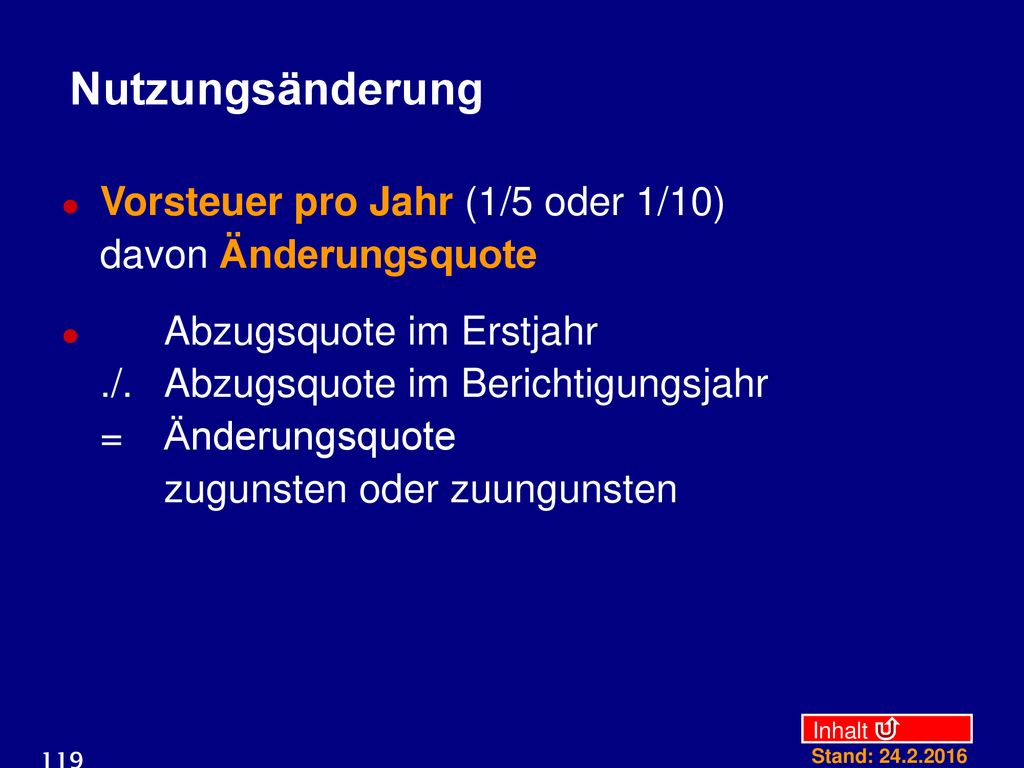 Nutzungsänderung

Vorsteuer pro Jahr (1/5 oder 1/10) davon Änderungsquote

Abzugsquote im Erstjahr
./. Abzugsquote im Berichtigungsjahr
= Änderungsquote
zugunsten oder zuungunsten

Inhalt

Stand: 24.2.2016

119